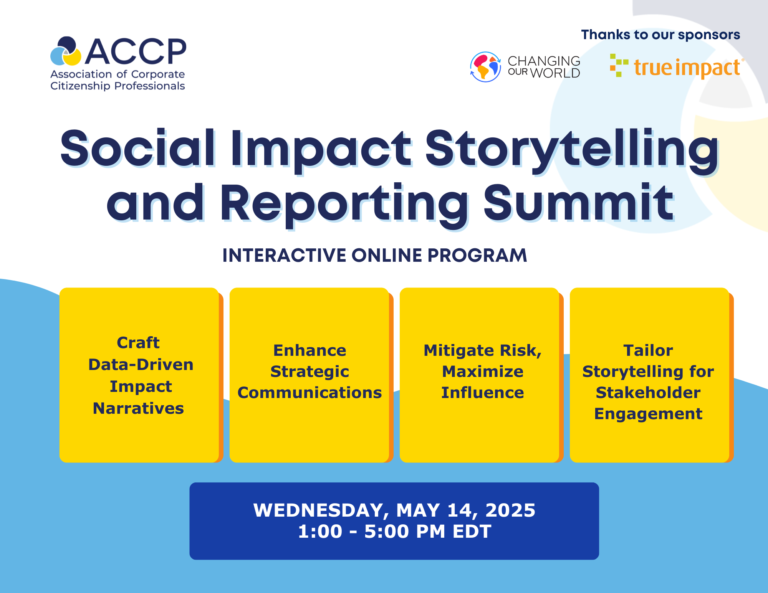 ACCP
Association of Corporate Citizenship Professionals

Thanks to our sponsors

CHANGING OUR WORLD

true impact

Social Impact Storytelling and Reporting Summit

INTERACTIVE ONLINE PROGRAM

Craft Data-Driven Impact Narratives

Enhance Strategic Communications

Mitigate Risk, Maximize Influence

Tailor Storytelling for Stakeholder Engagement

WEDNESDAY, MAY 14, 2025
1:00 - 5:00 PM EDT